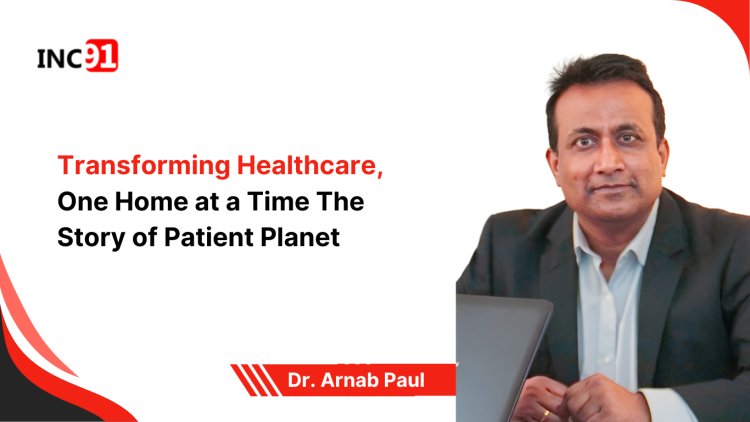 INC91

Transforming Healthcare, One Home at a Time The Story of Patient Planet

Dr. Arnab Paul